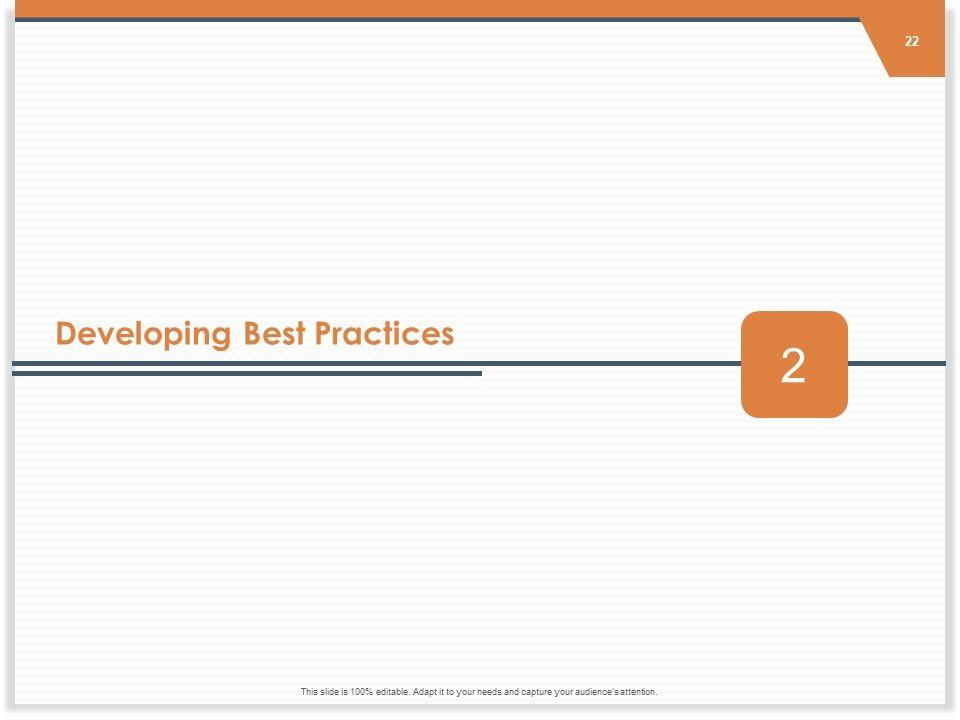 22

Developing Best Practices

2

This slide is 100% editable. Adapt it to your needs and capture your audience's attention.